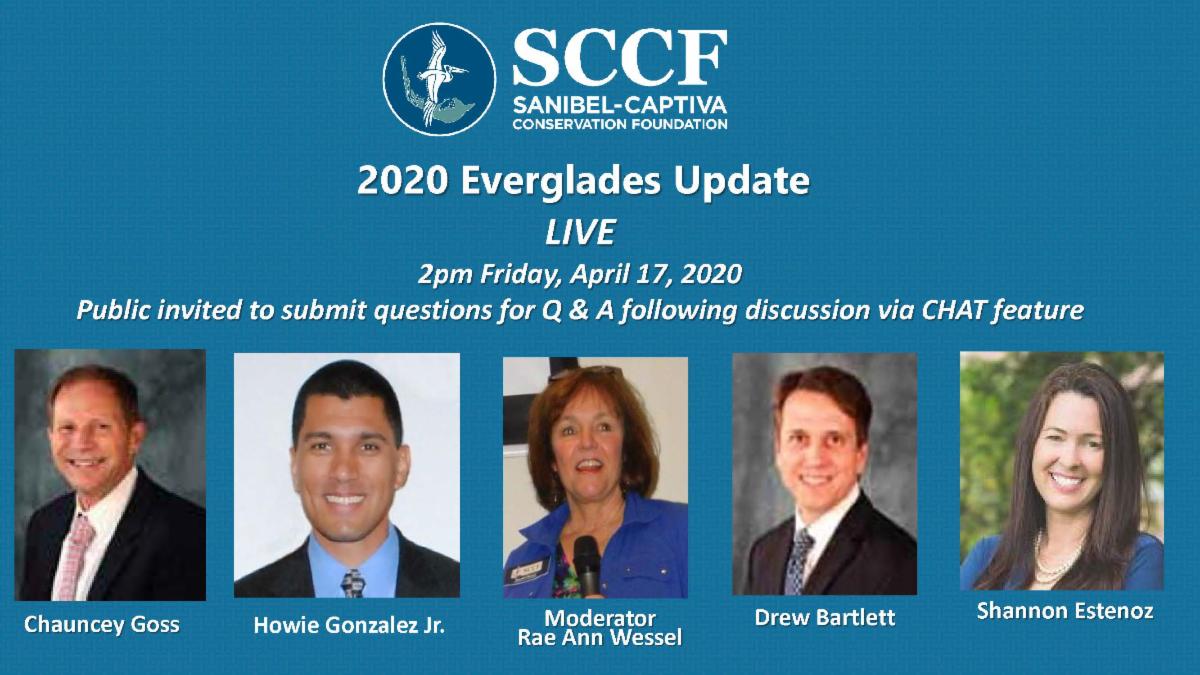 SCCF
SANIBEL-CAPTIVA
CONSERVATION FOUNDATION

2020 Everglades Update

LIVE

2pm Friday, April 17, 2020

Public invited to submit questions for Q & A following discussion via CHAT feature

Chauncey Goss

Howie Gonzalez Jr.

Moderator
Rae Ann Wessel

Drew Bartlett

Shannon Estenoz